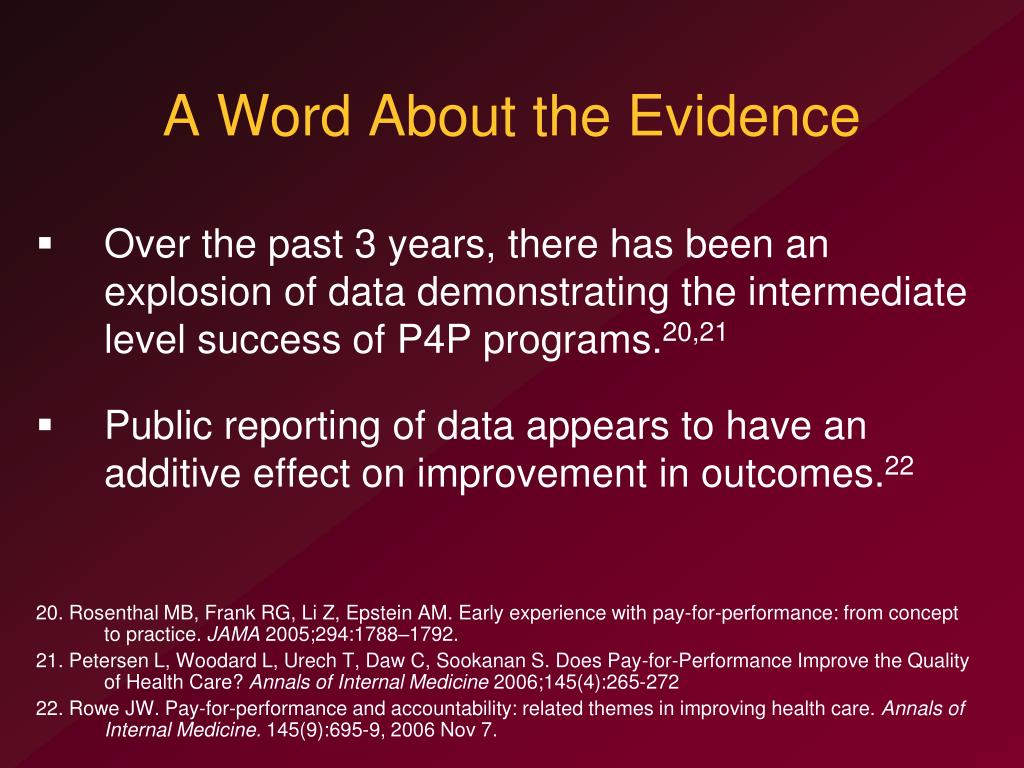 A Word About the Evidence

▪ Over the past 3 years, there has been an explosion of data demonstrating the intermediate level success of P4P programs.$^{20,21}$

▪ Public reporting of data appears to have an additive effect on improvement in outcomes.$^{22}$

20. Rosenthal MB, Frank RG, Li Z, Epstein AM. Early experience with pay-for-performance: from concept to practice. JAMA 2005;294:1788–1792.

21. Petersen L, Woodard L, Urech T, Daw C, Sookanan S. Does Pay-for-Performance Improve the Quality of Health Care? Annals of Internal Medicine 2006;145(4):265-272

22. Rowe JW. Pay-for-performance and accountability: related themes in improving health care. Annals of Internal Medicine. 145(9):695-9, 2006 Nov 7.